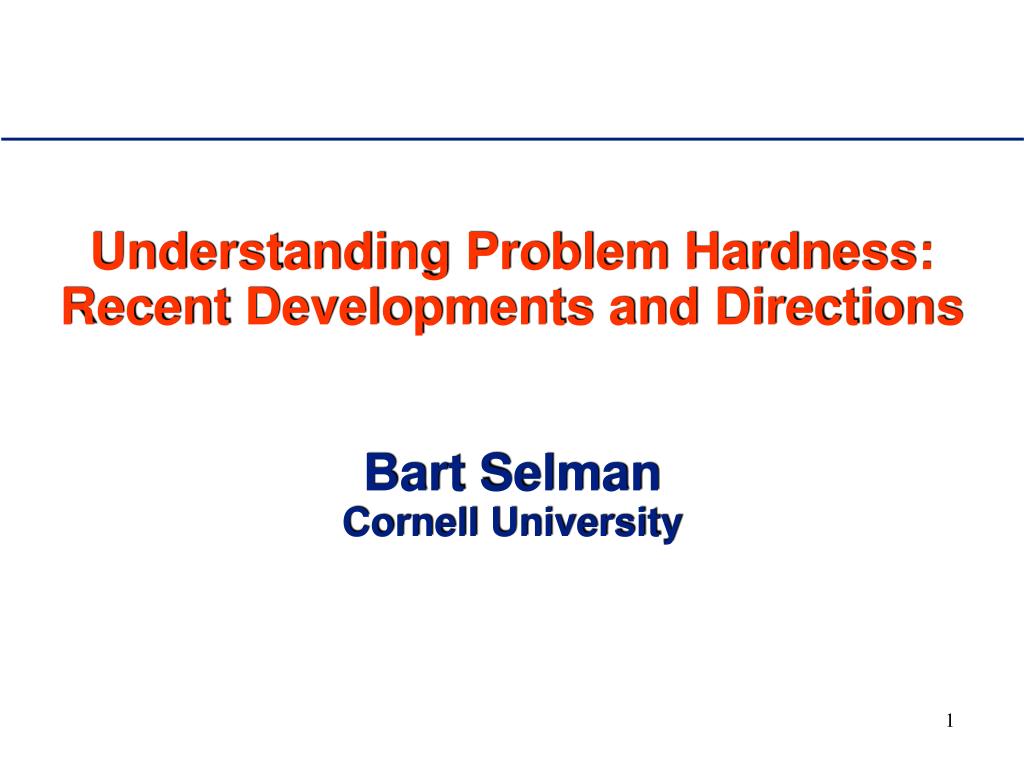 Understanding Problem Hardness: Recent Developments and Directions

Bart Selman
Cornell University

1